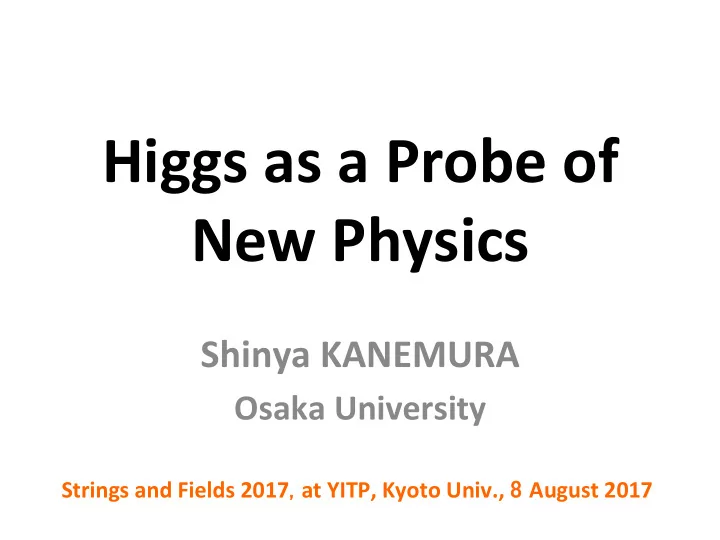 Higgs as a Probe of New Physics

Shinya KANEMURA
Osaka University

Strings and Fields 2017, at YITP, Kyoto Univ., 8 August 2017